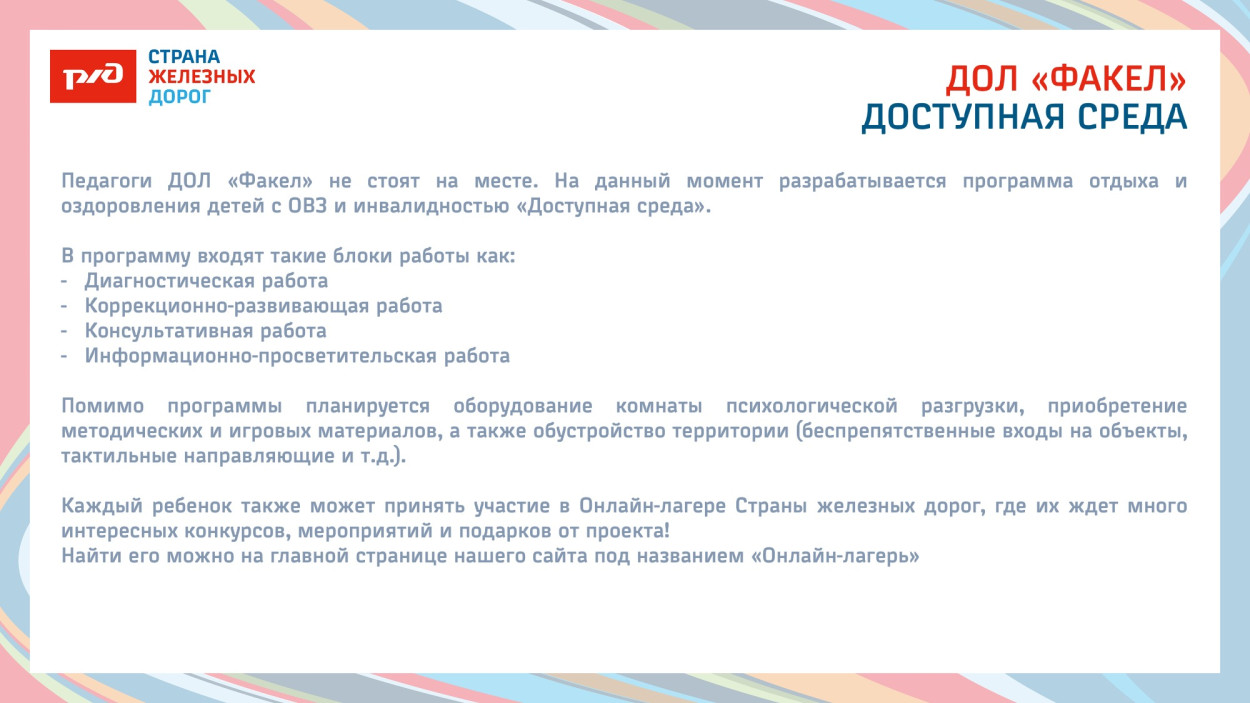 РЖД

СТРАНА
ЖЕЛЕЗНЫХ
ДОРОГ

ДОЛ «ФАКЕЛ»
ДОСТУПНАЯ СРЕДА

Педагоги ДОЛ «Факел» не стоят на месте. На данный момент разрабатывается программа отдыха и оздоровления детей с ОВЗ и инвалидностью «Доступная среда».

В программу входят такие блоки работы как:
- Диагностическая работа
- Коррекционно-развивающая работа
- Консультативная работа
- Информационно-просветительская работа

Помимо программы планируется оборудование комнаты психологической разгрузки, приобретение методических и игровых материалов, а также обустройство территории (беспрепятственные входы на объекты, тактильные направляющие и т.д.).

Каждый ребенок также может принять участие в Онлайн-лагере Страны железных дорог, где их ждет много интересных конкурсов, мероприятий и подарков от проекта!
Найти его можно на главной странице нашего сайта под названием «Онлайн-лагерь»